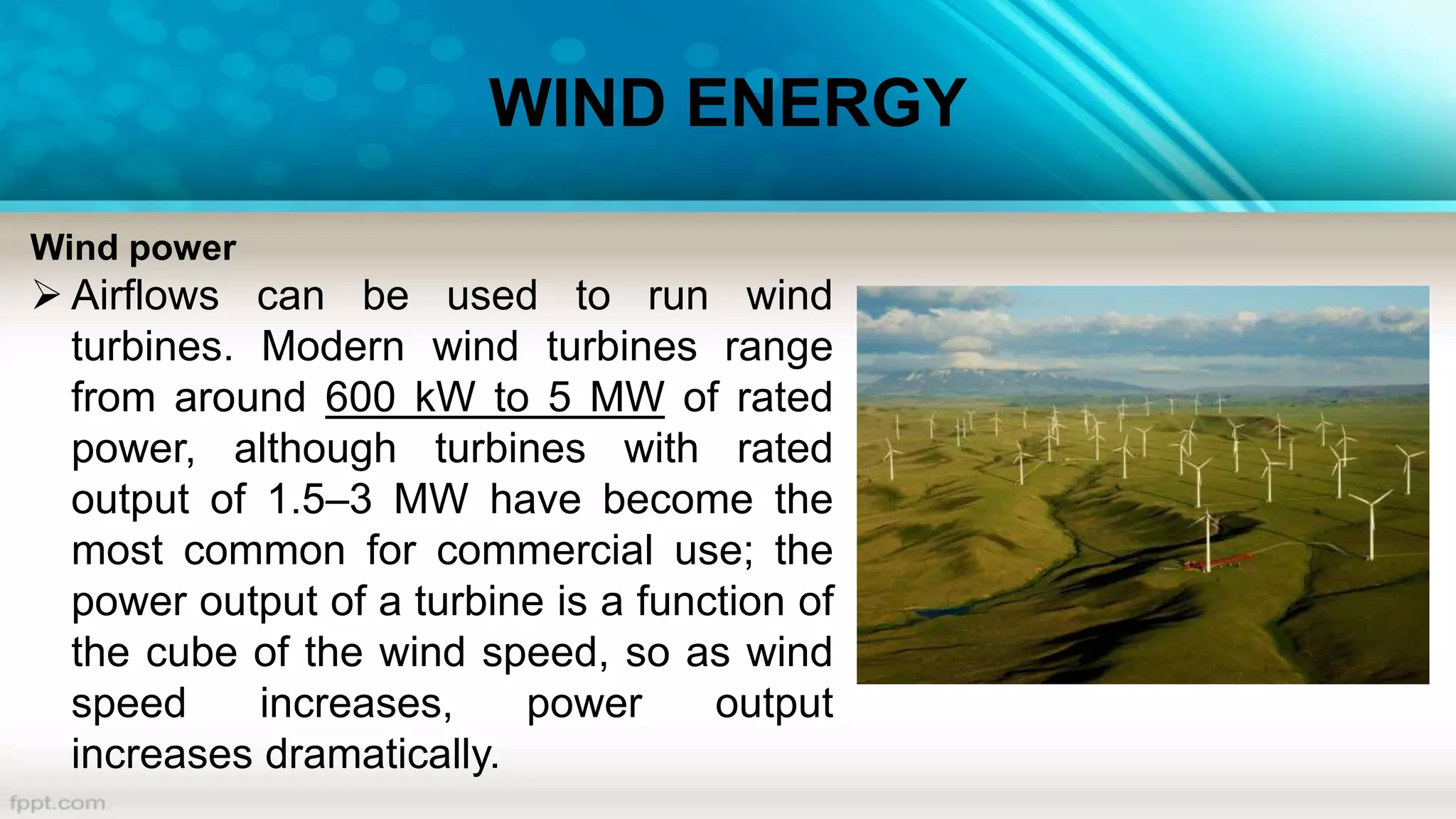 WIND ENERGY

Wind power

➢ Airflows can be used to run wind turbines. Modern wind turbines range from around 600 kW to 5 MW of rated power, although turbines with rated output of 1.5–3 MW have become the most common for commercial use; the power output of a turbine is a function of the cube of the wind speed, so as wind speed increases, power output increases dramatically.

fppt.com